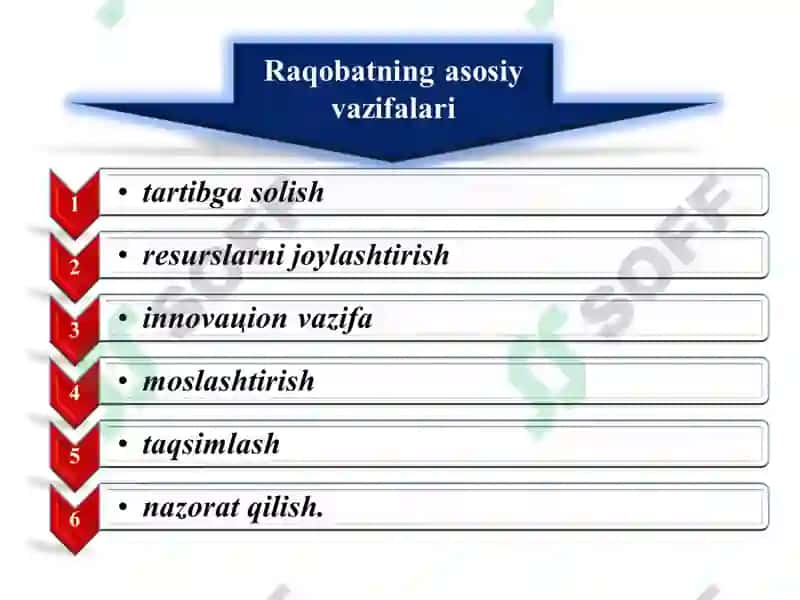 Raqobatning asosiy vazifalari

1 • tartibga solish

2 • resurslarni joylashtirish

3 • innovaцion vazifa

4 • moslashtirish

5 • taqsimlash

6 • nazorat qilish.

SOFF